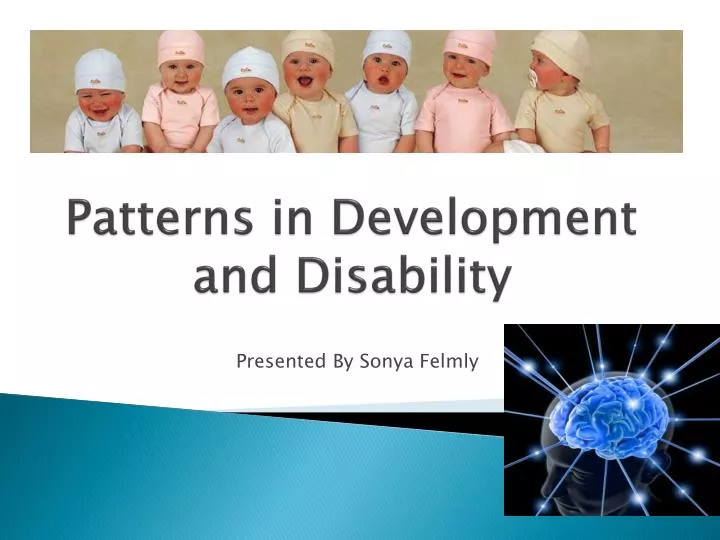 Patterns in Development and Disability

Presented By Sonya Felmly